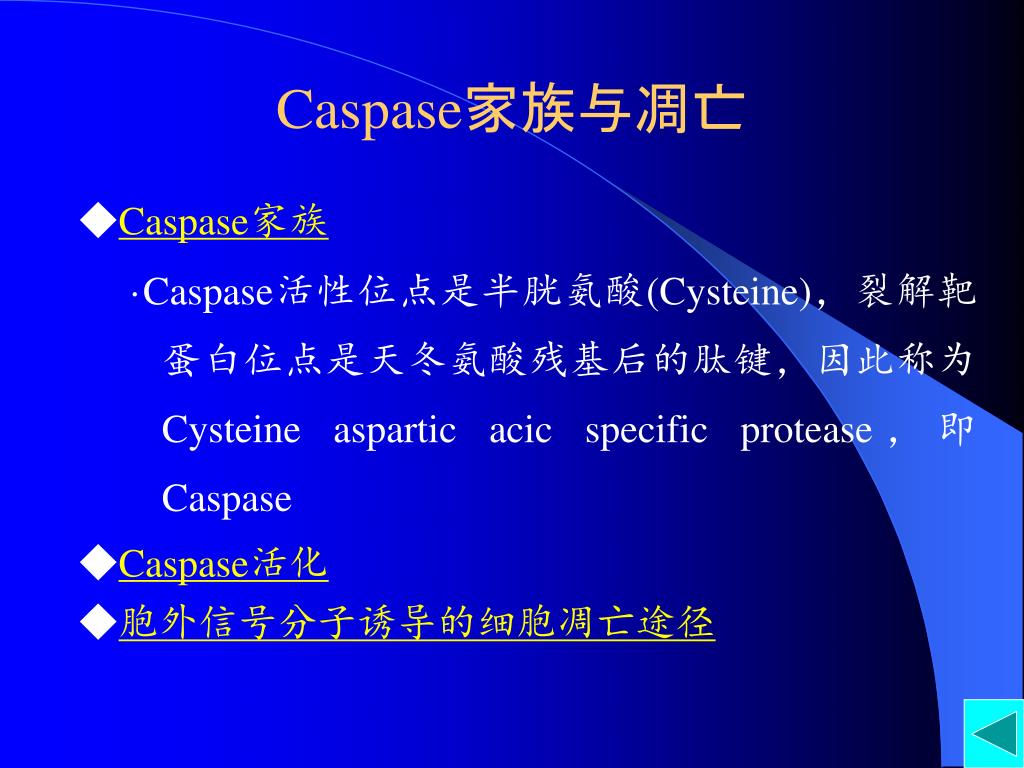 Caspase家族与凋亡

◆Caspase家族

·Caspase活性位点是半胱氨酸(Cysteine)，裂解靶蛋白位点是天冬氨酸残基后的肽键，因此称为Cysteine aspartic acic specific protease，即Caspase

◆Caspase活化

◆胞外信号分子诱导的细胞凋亡途径